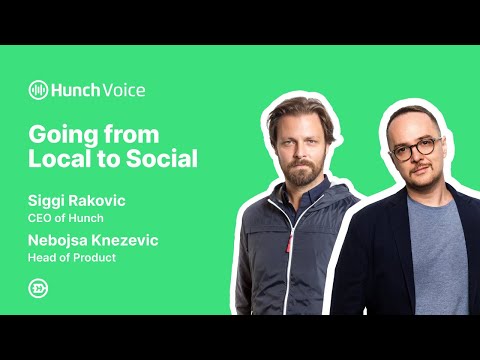 Hunch Voice

Going from Local to Social

Siggi Rakovic
CEO of Hunch

Nebojsa Knezevic
Head of Product